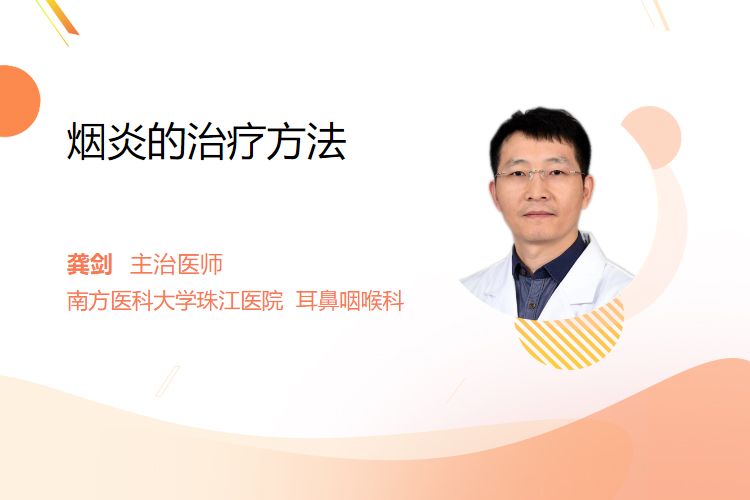 烟炎的治疗方法

龚剑 主治医师

南方医科大学珠江医院 耳鼻咽喉科